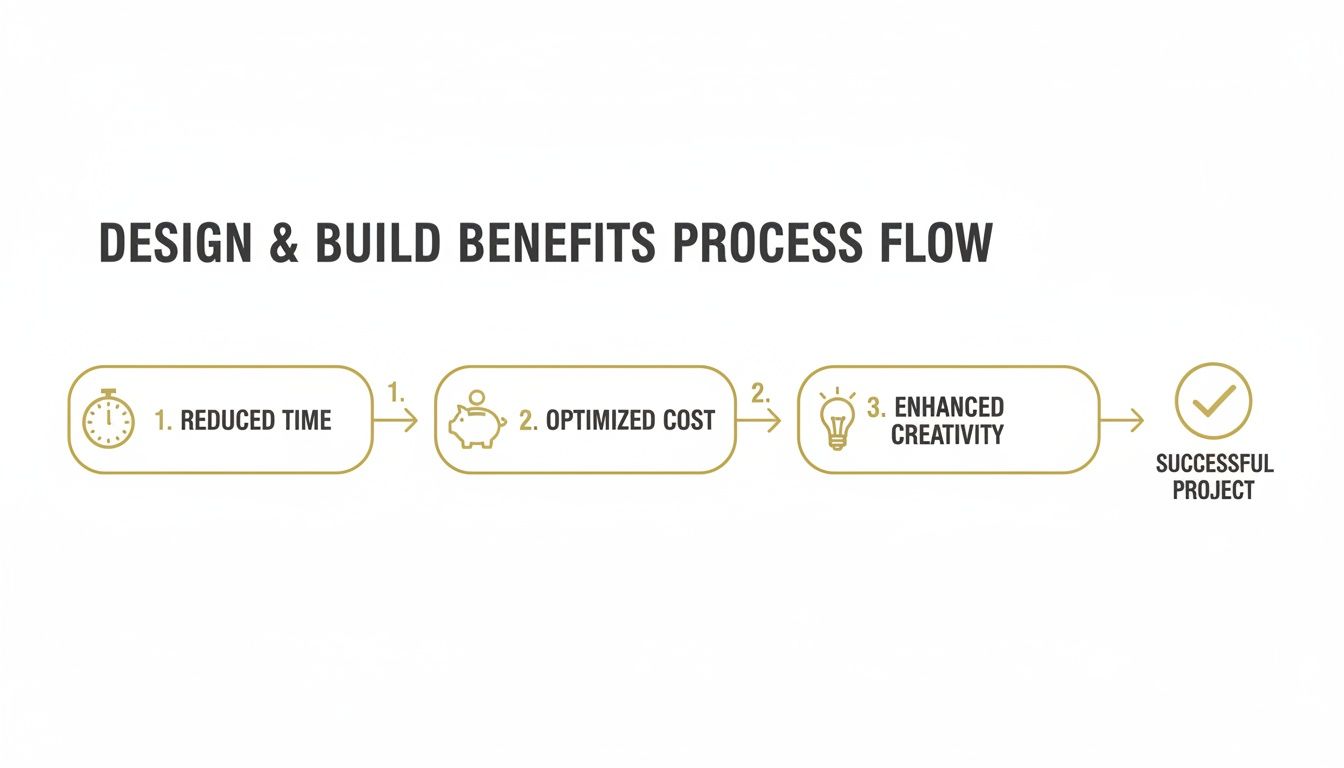 DESIGN & BUILD BENEFITS PROCESS FLOW

1. REDUCED TIME

1.

2. OPTIMIZED COST

2.

3. ENHANCED CREATIVITY

SUCCESSFUL PROJECT